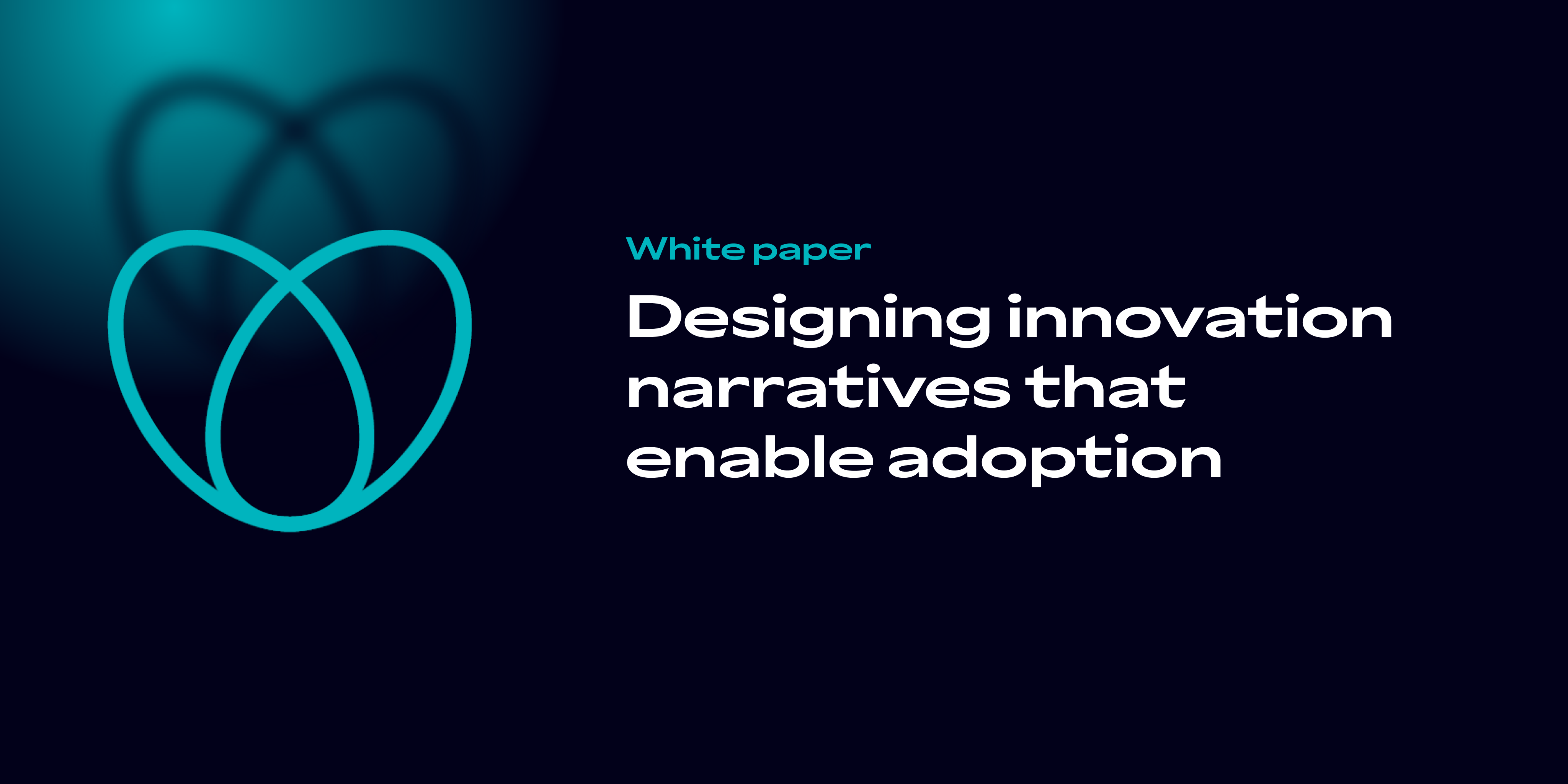 White paper

Designing innovation narratives that enable adoption